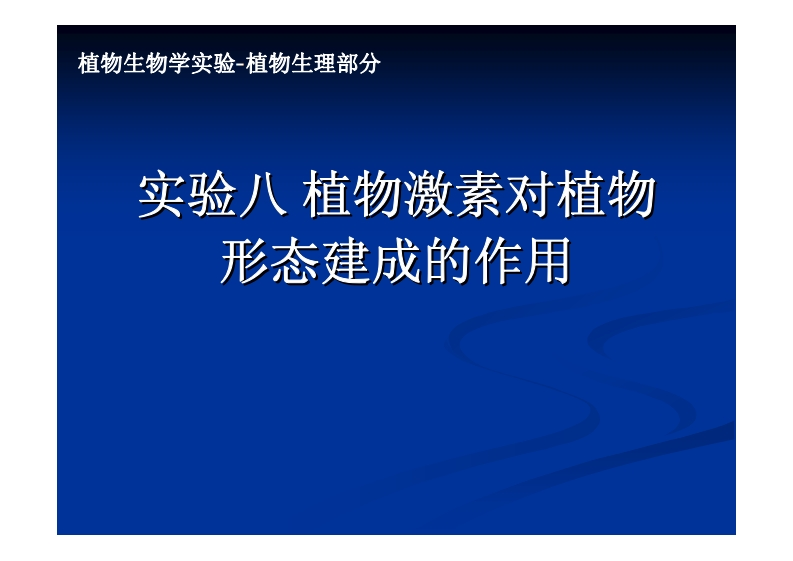 植物生物学实验-植物生理部分

实验八 植物激素对植物形态建成的作用